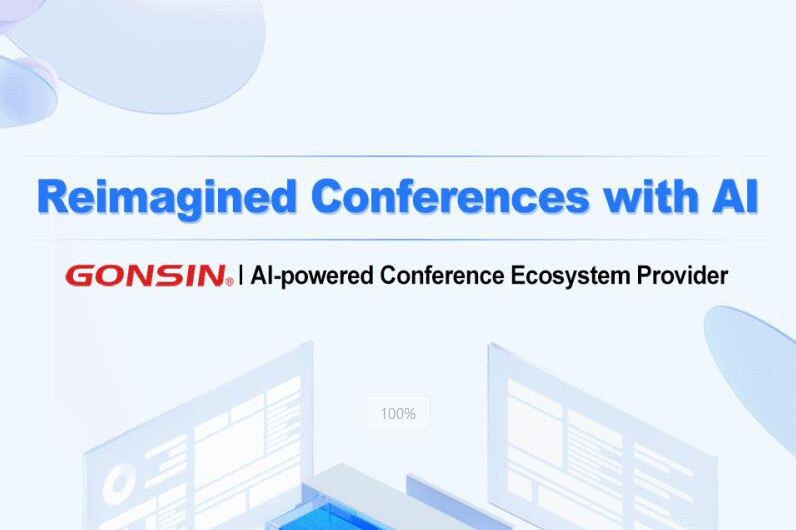 Reimagined Conferences with AI

GONSIN® | AI-powered Conference Ecosystem Provider

100%